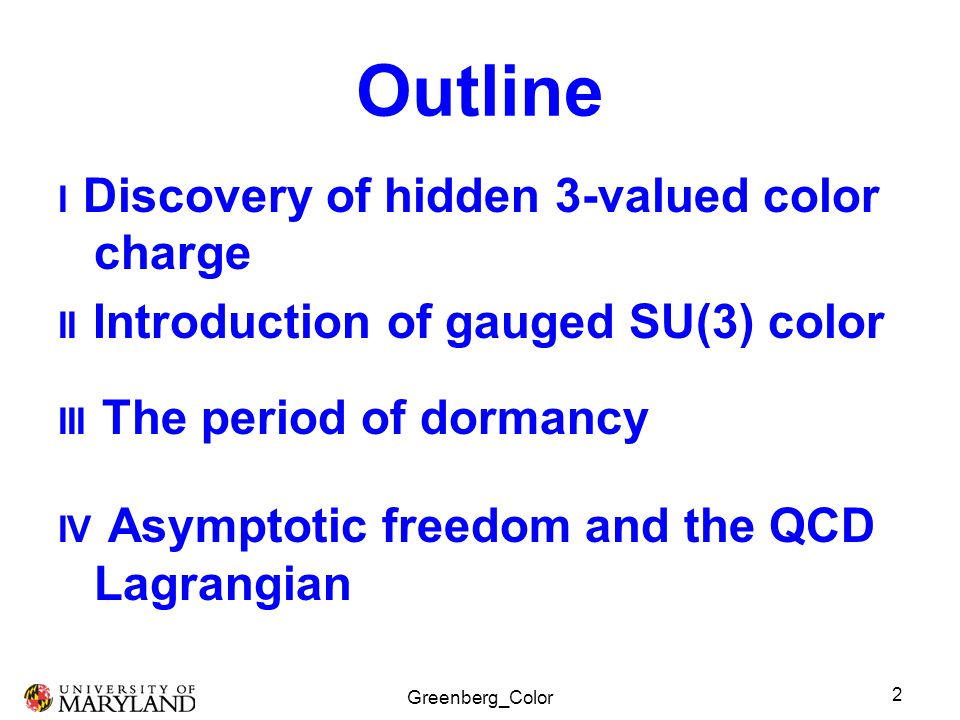 Outline

I Discovery of hidden 3-valued color charge

II Introduction of gauged SU(3) color

III The period of dormancy

IV Asymptotic freedom and the QCD Lagrangian

UNIVERSITY OF MARYLAND

Greenberg_Color

2